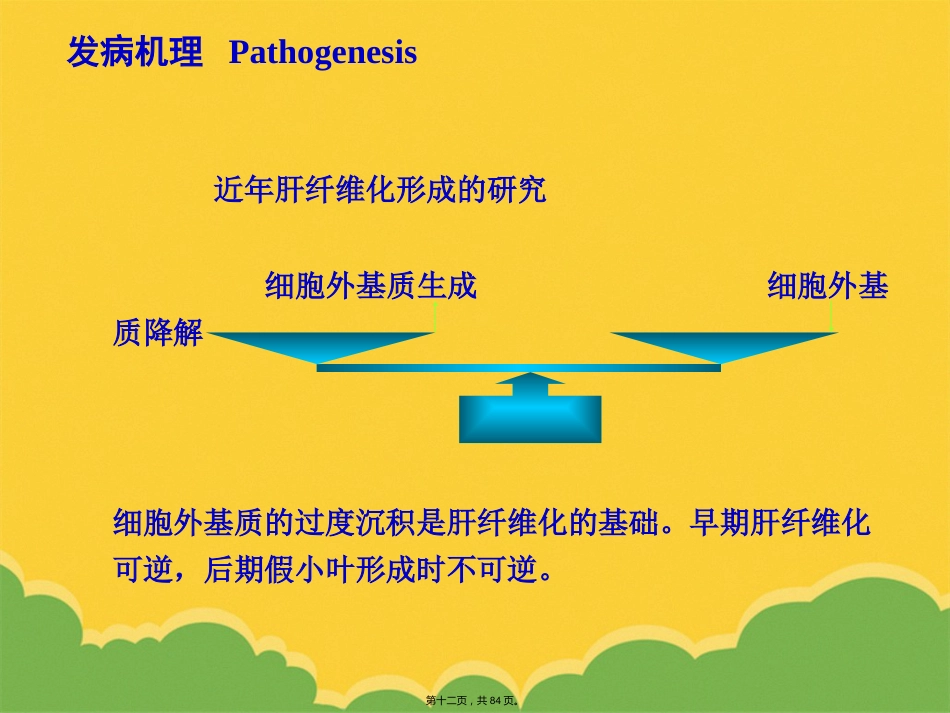 发病机理 Pathogenesis

近年肝纤维化形成的研究

细胞外基质生成

细胞外基质降解

细胞外基质的过度沉积是肝纤维化的基础。早期肝纤维化可逆，后期假小叶形成时不可逆。

第十二页，共84页。